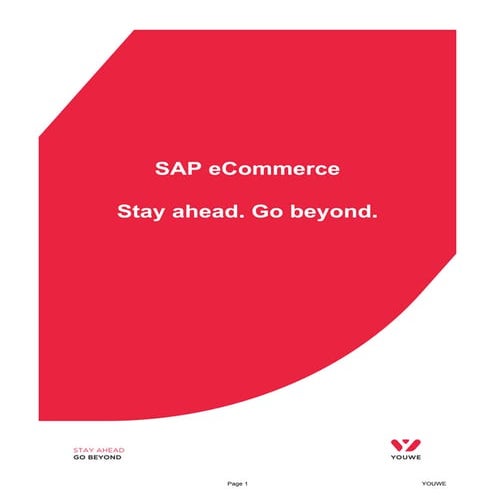 SAP eCommerce

Stay ahead. Go beyond.

STAY AHEAD
GO BEYOND

YOUWE

Page 1

YOUWE